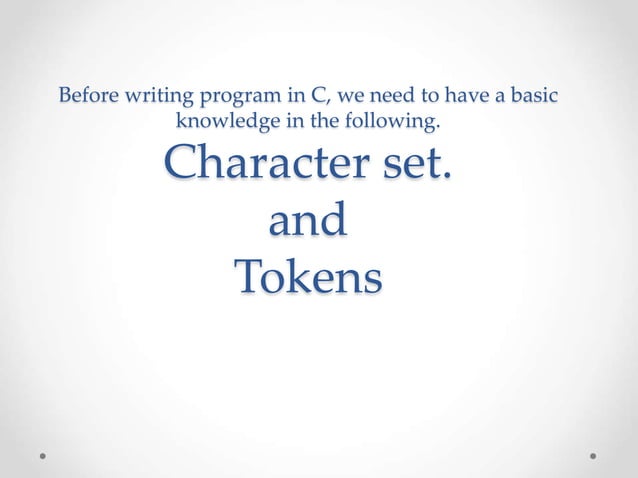 Before writing program in C, we need to have a basic knowledge in the following.

Character set.
and
Tokens